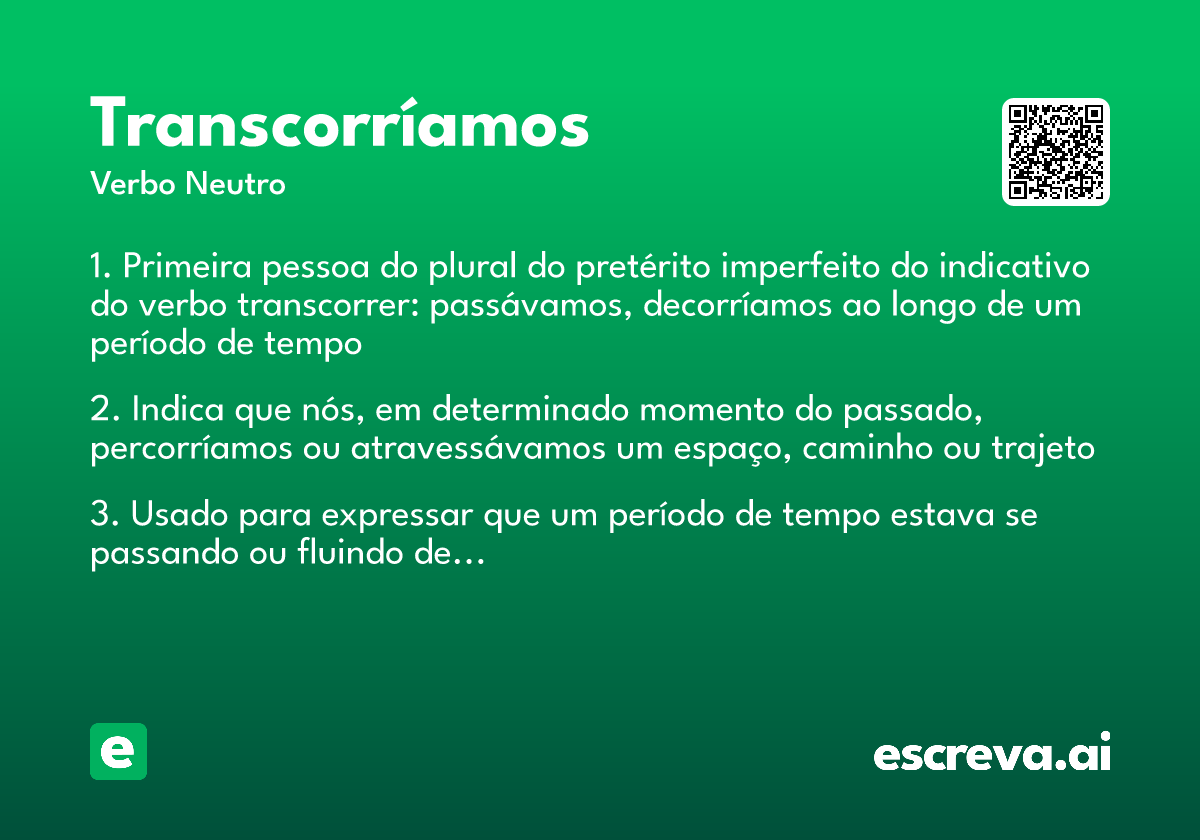 Transcorríamos
Verbo Neutro

1. Primeira pessoa do plural do pretérito imperfeito do indicativo do verbo transcorrer: passávamos, decorríamos ao longo de um período de tempo

2. Indica que nós, em determinado momento do passado, percorríamos ou atravessávamos um espaço, caminho ou trajeto

3. Usado para expressar que um período de tempo estava se passando ou fluindo de...

e

escreva.ai